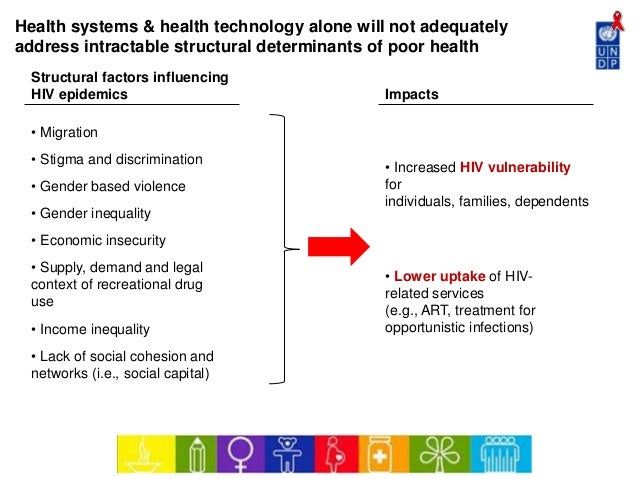 Health systems & health technology alone will not adequately address intractable structural determinants of poor health

U N D P

Structural factors influencing HIV epidemics

• Migration

• Stigma and discrimination

• Gender based violence

• Gender inequality

• Economic insecurity

• Supply, demand and legal context of recreational drug use

• Income inequality

• Lack of social cohesion and networks (i.e., social capital)

Impacts

• Increased HIV vulnerability for individuals, families, dependents

• Lower uptake of HIV-related services (e.g., ART, treatment for opportunistic infections)